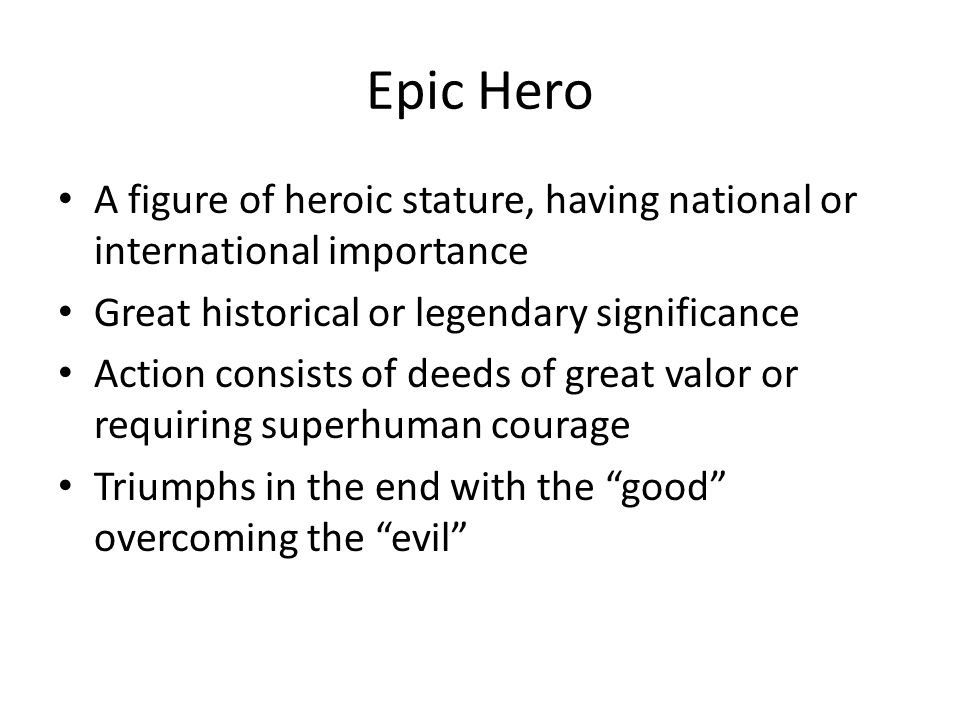 Epic Hero

• A figure of heroic stature, having national or international importance
• Great historical or legendary significance
• Action consists of deeds of great valor or requiring superhuman courage
• Triumphs in the end with the “good” overcoming the “evil”